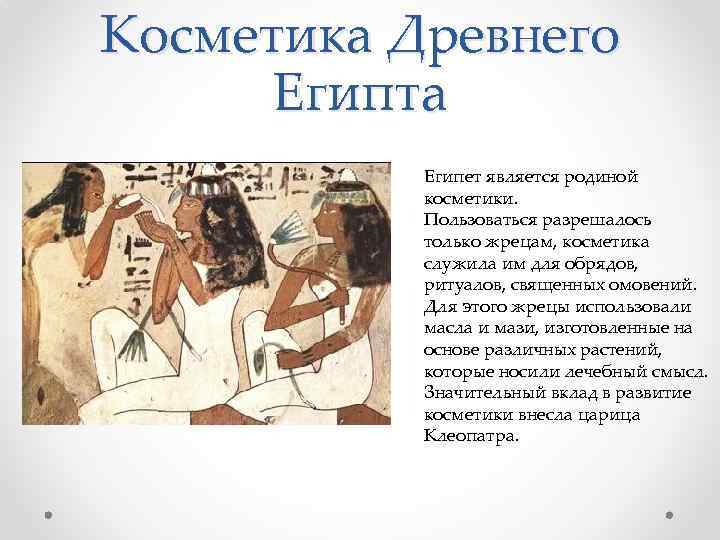 Косметика Древнего Египта

Египет является родиной косметики.
Пользоваться разрешалось только жрецам, косметика служила им для обрядов, ритуалов, священных омовений. Для этого жрецы использовали масла и мази, изготовленные на основе различных растений, которые носили лечебный смысл. Значительный вклад в развитие косметики внесла царица Клеопатра.